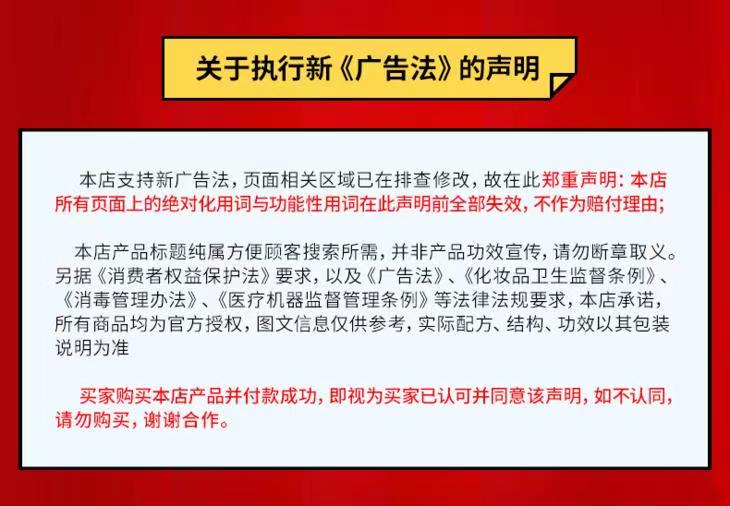 关于执行新《广告法》的声明

本店支持新广告法，页面相关区域已在排查修改，故在此郑重声明：本店所有页面上的绝对化用词与功能性用词在此声明前全部失效，不作为赔付理由;

本店产品标题纯属方便顾客搜索所需，并非产品功效宣传，请勿断章取义。另据《消费者权益保护法》要求，以及《广告法》、《化妆品卫生监督条例》、《消毒管理办法》、《医疗机器监督管理条例》等法律法规要求，本店承诺，所有商品均为官方授权，图文信息仅供参考，实际配方、结构、功效以其包装说明为准

买家购买本店产品并付款成功，即视为买家已认可并同意该声明，如不认同，请勿购买，谢谢合作。